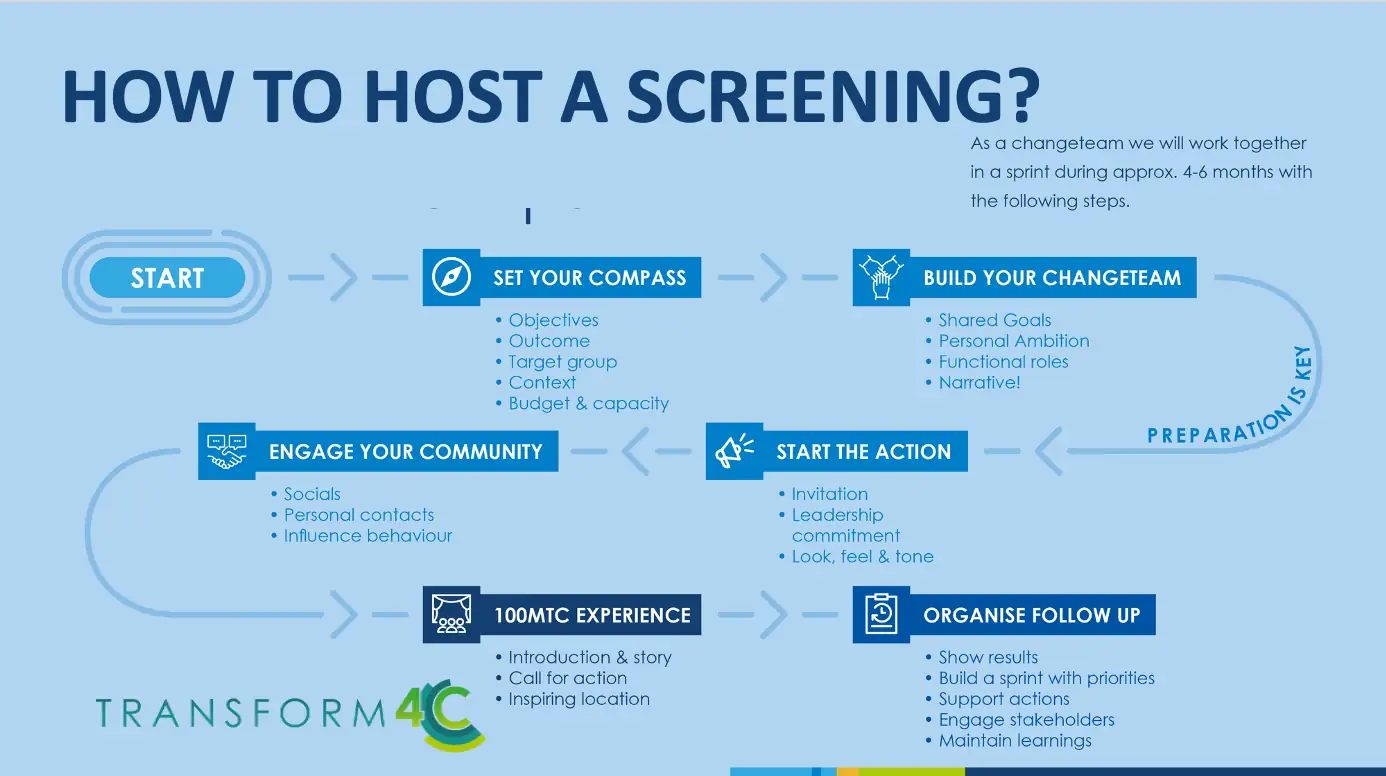 HOW TO HOST A SCREENING?

As a changeteam we will work together in a sprint during approx. 4-6 months with the following steps.

START

SET YOUR COMPASS
• Objectives
• Outcome
• Target group
• Context
• Budget & capacity

BUILD YOUR CHANGETEAM
• Shared Goals
• Personal Ambition
• Functional roles
• Narrative!

PREPARATION IS KEY

START THE ACTION
• Invitation
• Leadership commitment
• Look, feel & tone

ENGAGE YOUR COMMUNITY
• Socials
• Personal contacts
• Influence behaviour

100MTC EXPERIENCE
• Introduction & story
• Call for action
• Inspiring location

ORGANISE FOLLOW UP
• Show results
• Build a sprint with priorities
• Support actions
• Engage stakeholders
• Maintain learnings

TRANSFORM4C